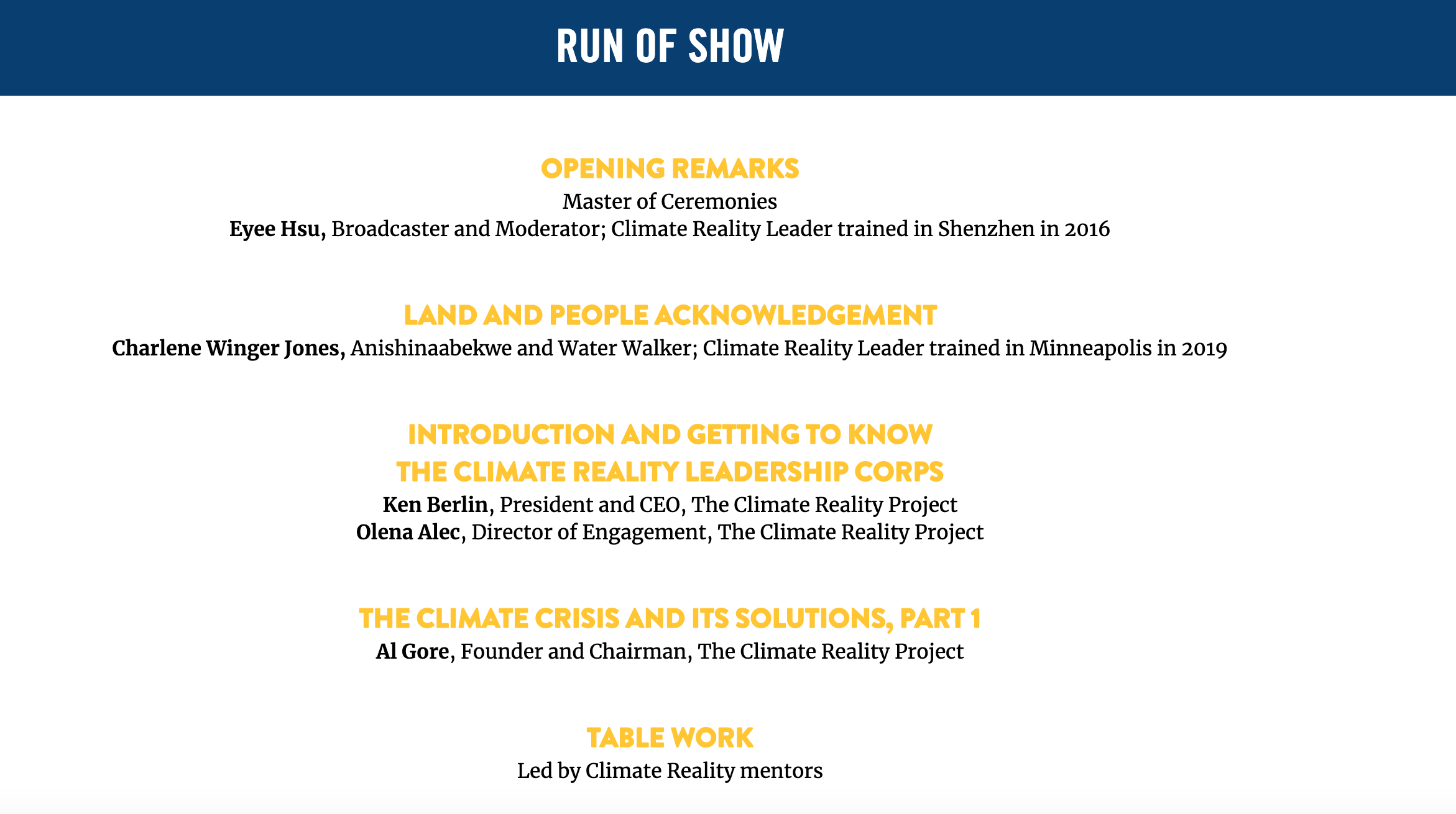 RUN OF SHOW

OPENING REMARKS
Master of Ceremonies
Eyee Hsu, Broadcaster and Moderator; Climate Reality Leader trained in Shenzhen in 2016

LAND AND PEOPLE ACKNOWLEDGEMENT
Charlene Winger Jones, Anishinaabekwe and Water Walker; Climate Reality Leader trained in Minneapolis in 2019

INTRODUCTION AND GETTING TO KNOW THE CLIMATE REALITY LEADERSHIP CORPS
Ken Berlin, President and CEO, The Climate Reality Project
Olena Alec, Director of Engagement, The Climate Reality Project

THE CLIMATE CRISIS AND ITS SOLUTIONS, PART 1
Al Gore, Founder and Chairman, The Climate Reality Project

TABLE WORK
Led by Climate Reality mentors